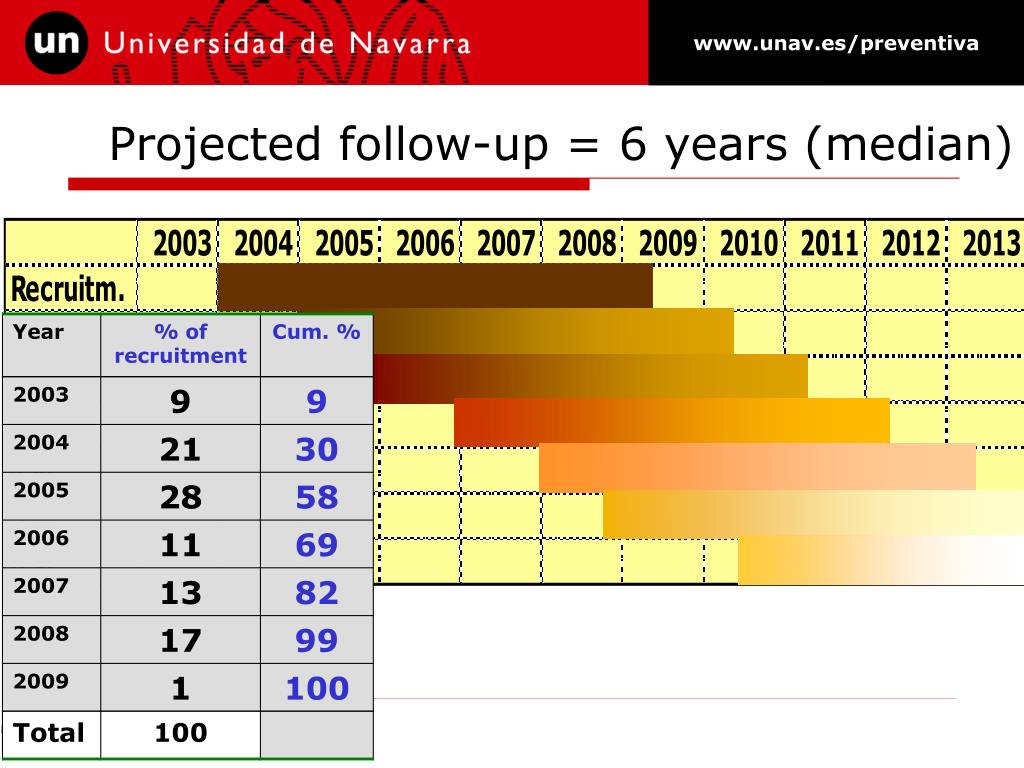 un Universidad de Navarra

www.unav.es/preventiva

Projected follow-up = 6 years (median)

| | 2003 | 2004 | 2005 | 2006 | 2007 | 2008 | 2009 | 2010 | 2011 | 2012 | 2013 |
|---|---|---|---|---|---|---|---|---|---|---|---|
| Recruitm. | | | | | | | | | | | |

| Year | % of recruitment | Cum. % |
|---|---|---|
| 2003 | 9 | 9 |
| 2004 | 21 | 30 |
| 2005 | 28 | 58 |
| 2006 | 11 | 69 |
| 2007 | 13 | 82 |
| 2008 | 17 | 99 |
| 2009 | 1 | 100 |
| Total | 100 | |